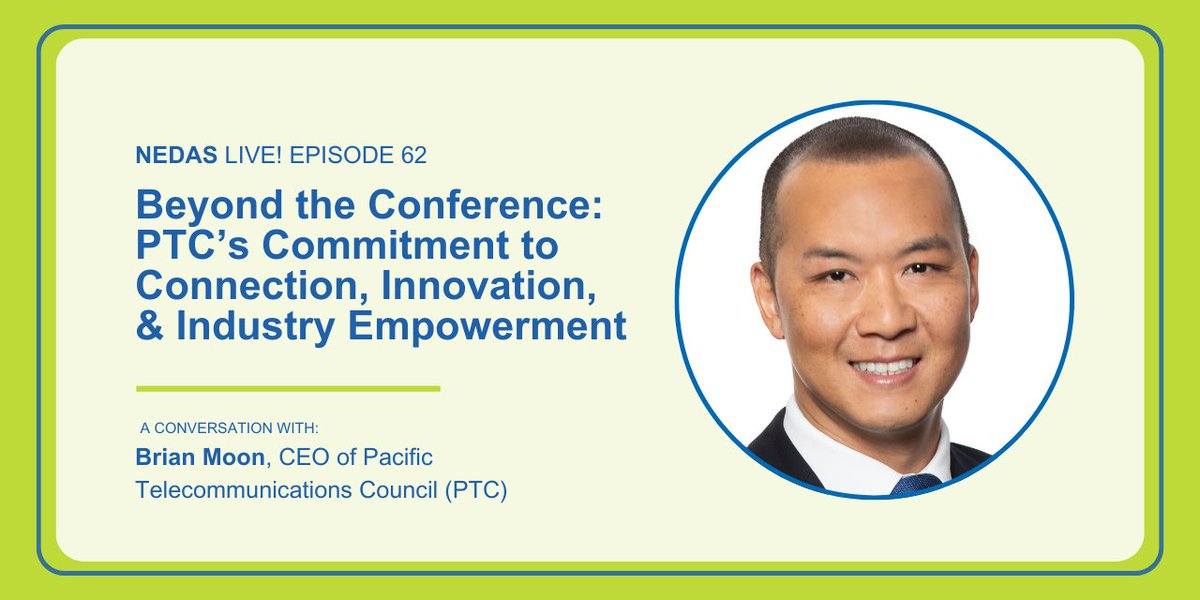 NEDAS LIVE! EPISODE 62

Beyond the Conference: PTC's Commitment to Connection, Innovation, & Industry Empowerment

A CONVERSATION WITH:

Brian Moon, CEO of Pacific Telecommunications Council (PTC)